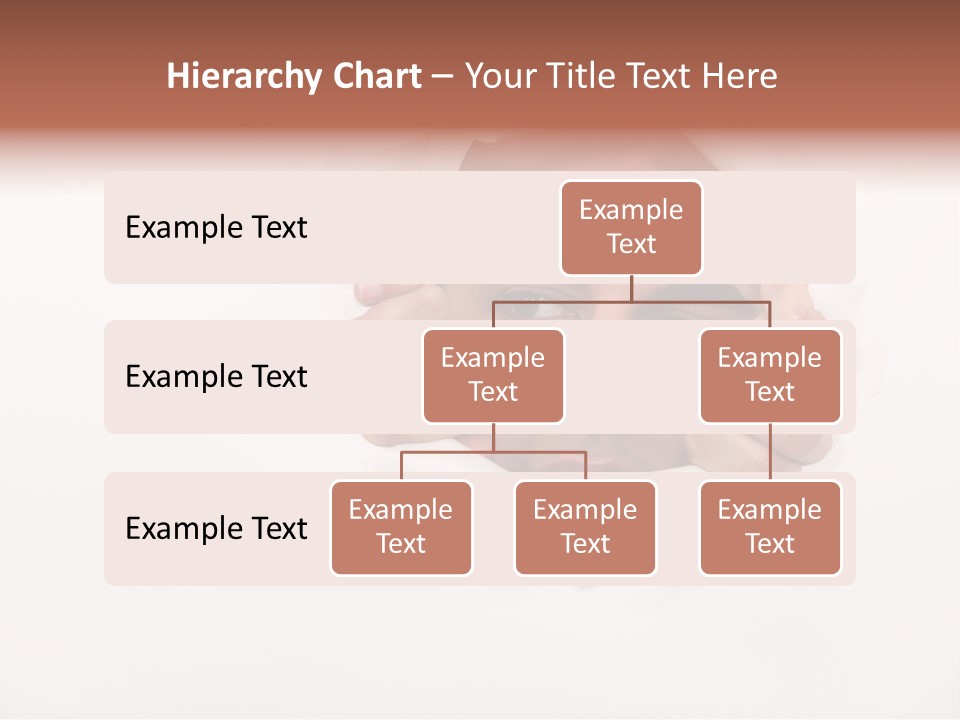 Hierarchy Chart – Your Title Text Here

Example Text

Example Text

Example Text

Example Text

Example Text

Example Text

Example Text

Example Text

Example Text